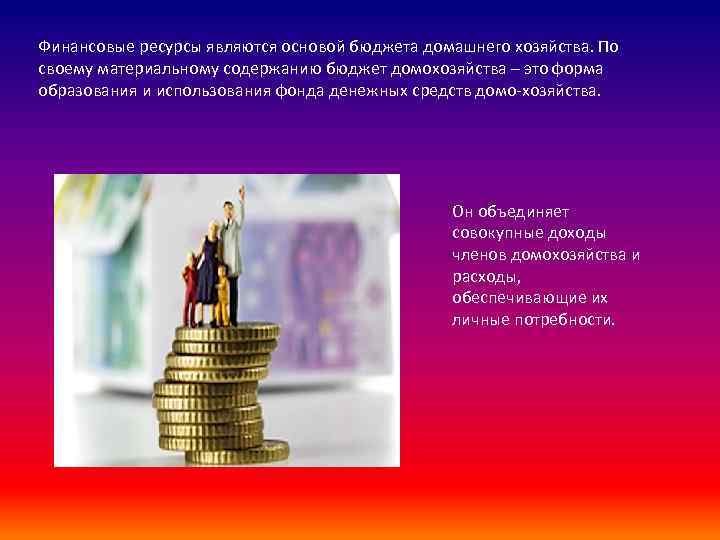 Финансовые ресурсы являются основой бюджета домашнего хозяйства. По своему материальному содержанию бюджет домохозяйства – это форма образования и использования фонда денежных средств домо-хозяйства.

Он объединяет совокупные доходы членов домохозяйства и расходы, обеспечивающие их личные потребности.